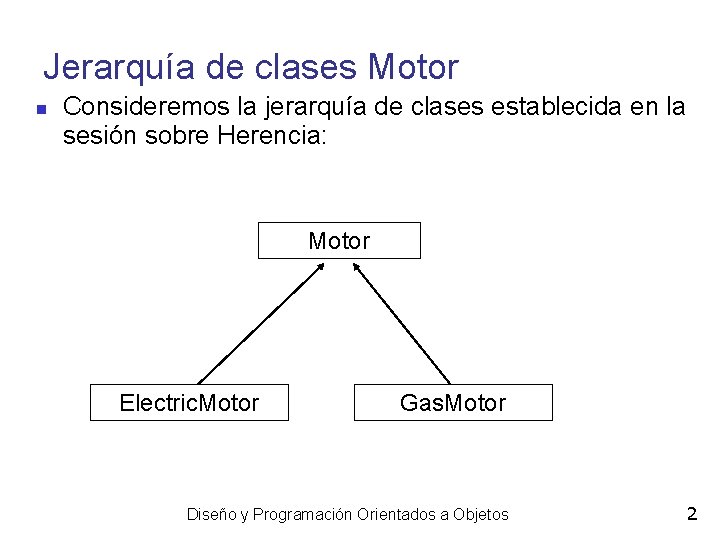 Jerarquía de clases Motor

Consideremos la jerarquía de clases establecida en la sesión sobre Herencia:

Motor

ElectricMotor

GasMotor

Diseño y Programación Orientados a Objetos

2